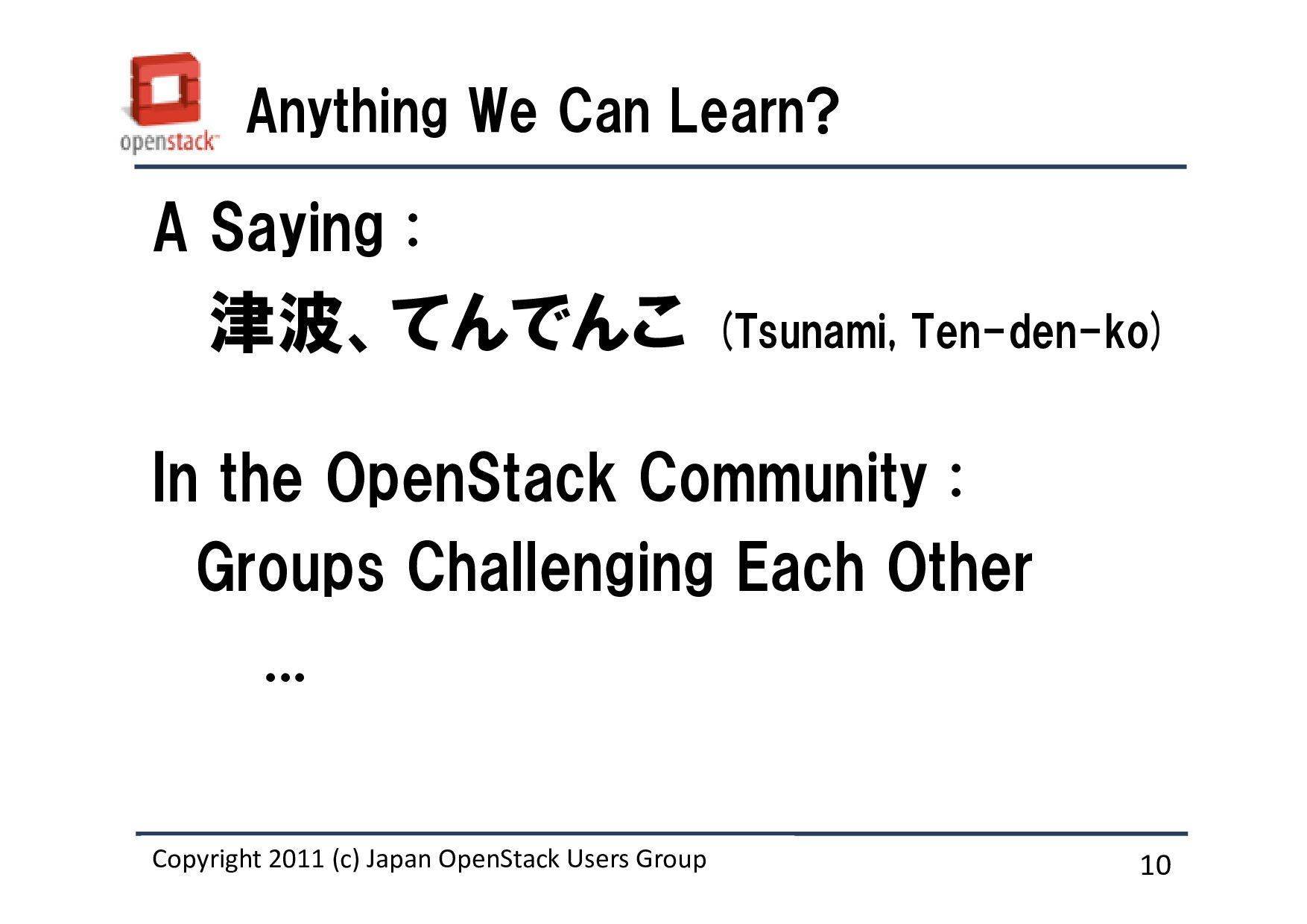 openstack

Anything We Can Learn?

A Saying :

津波、てんでんこ (Tsunami, Ten-den-ko)

In the OpenStack Community :

Groups Challenging Each Other

…

Copyright 2011 (c) Japan OpenStack Users Group

10